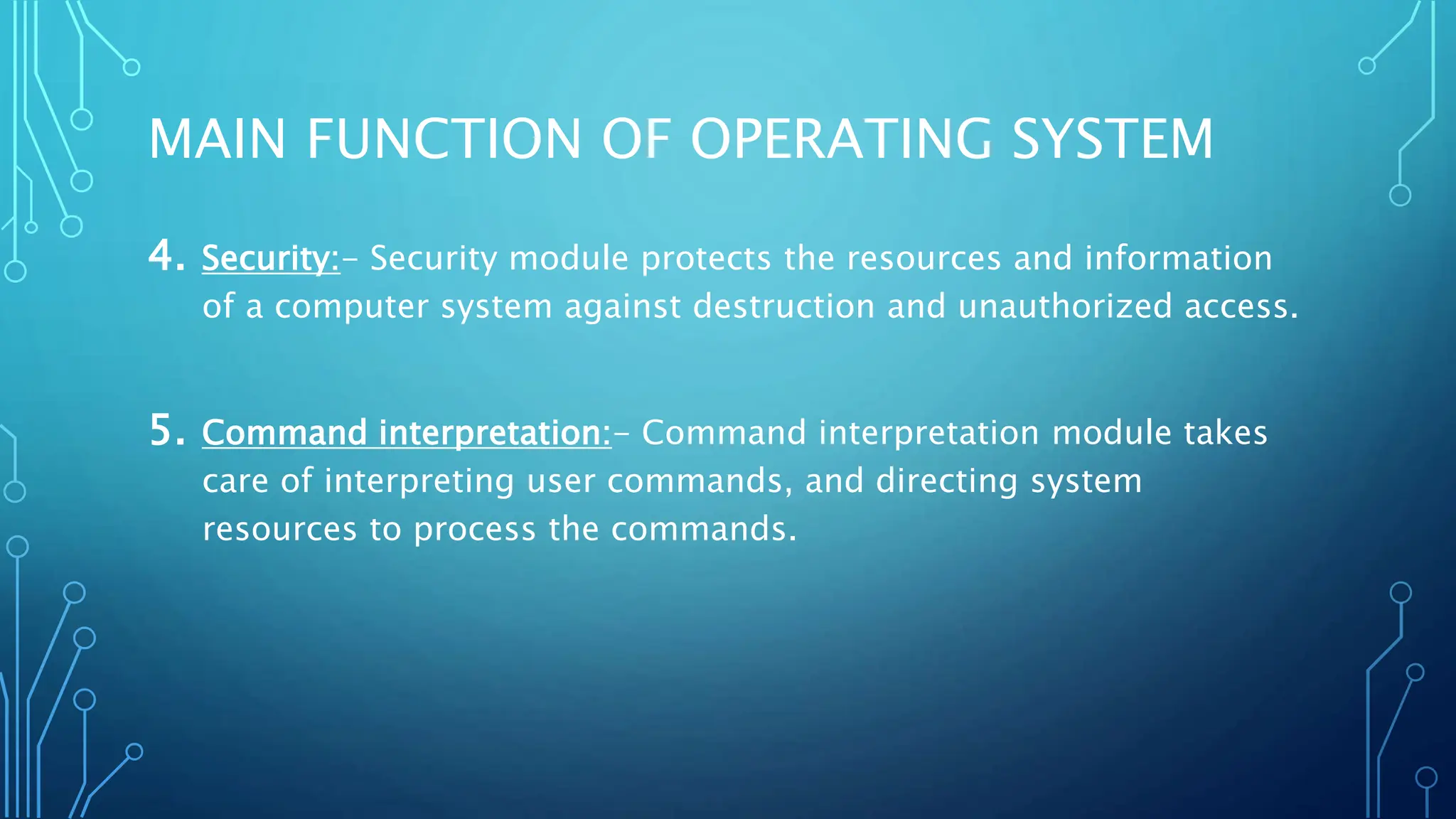 MAIN FUNCTION OF OPERATING SYSTEM

4. Security:- Security module protects the resources and information of a computer system against destruction and unauthorized access.

5. Command interpretation:- Command interpretation module takes care of interpreting user commands, and directing system resources to process the commands.